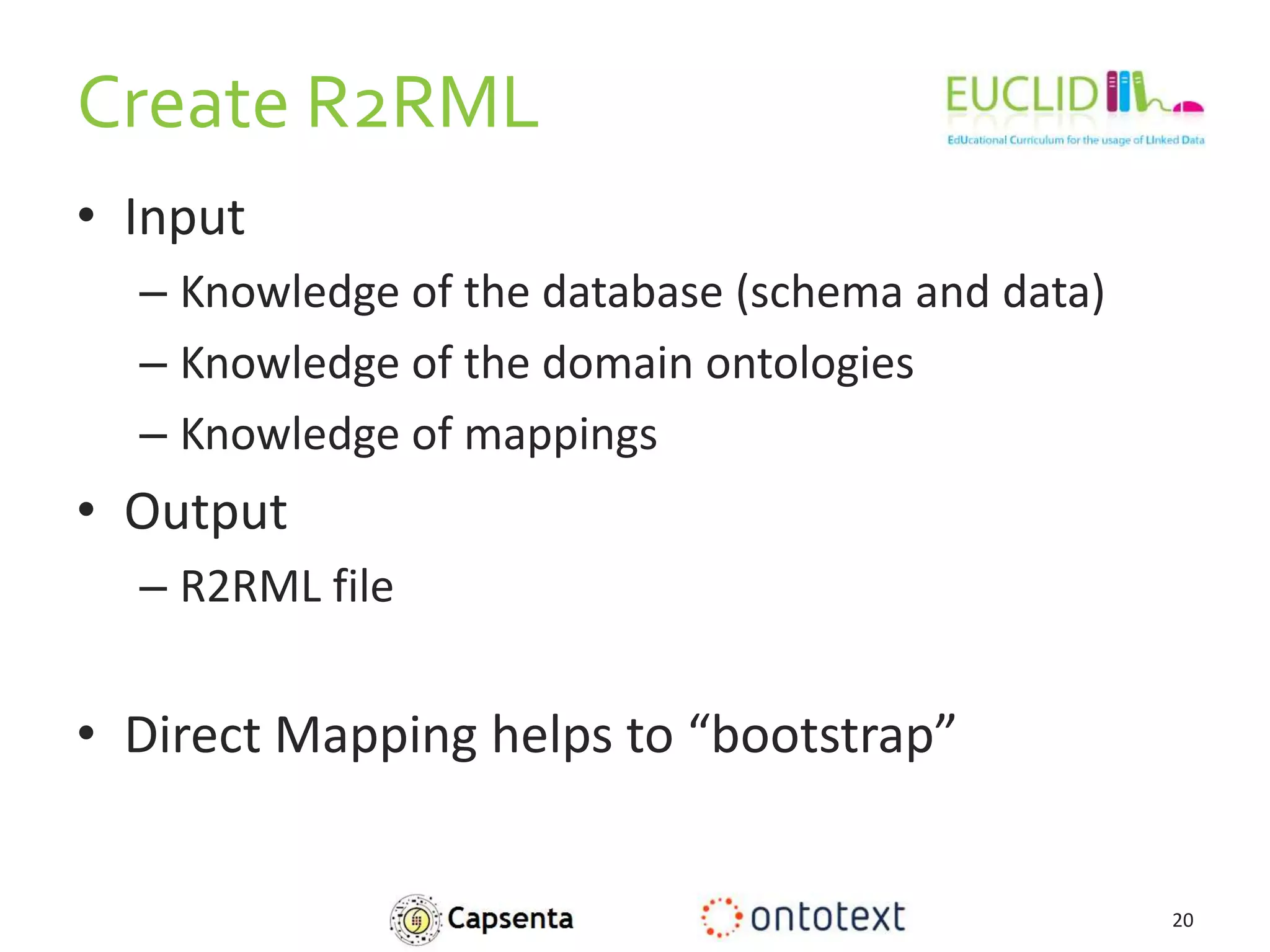 Create R2RML

EUCLID
EdUcational Curriculum for the usage of LInked Data

• Input
– Knowledge of the database (schema and data)
– Knowledge of the domain ontologies
– Knowledge of mappings
• Output
– R2RML file

• Direct Mapping helps to “bootstrap”

Capsenta ontotext

20